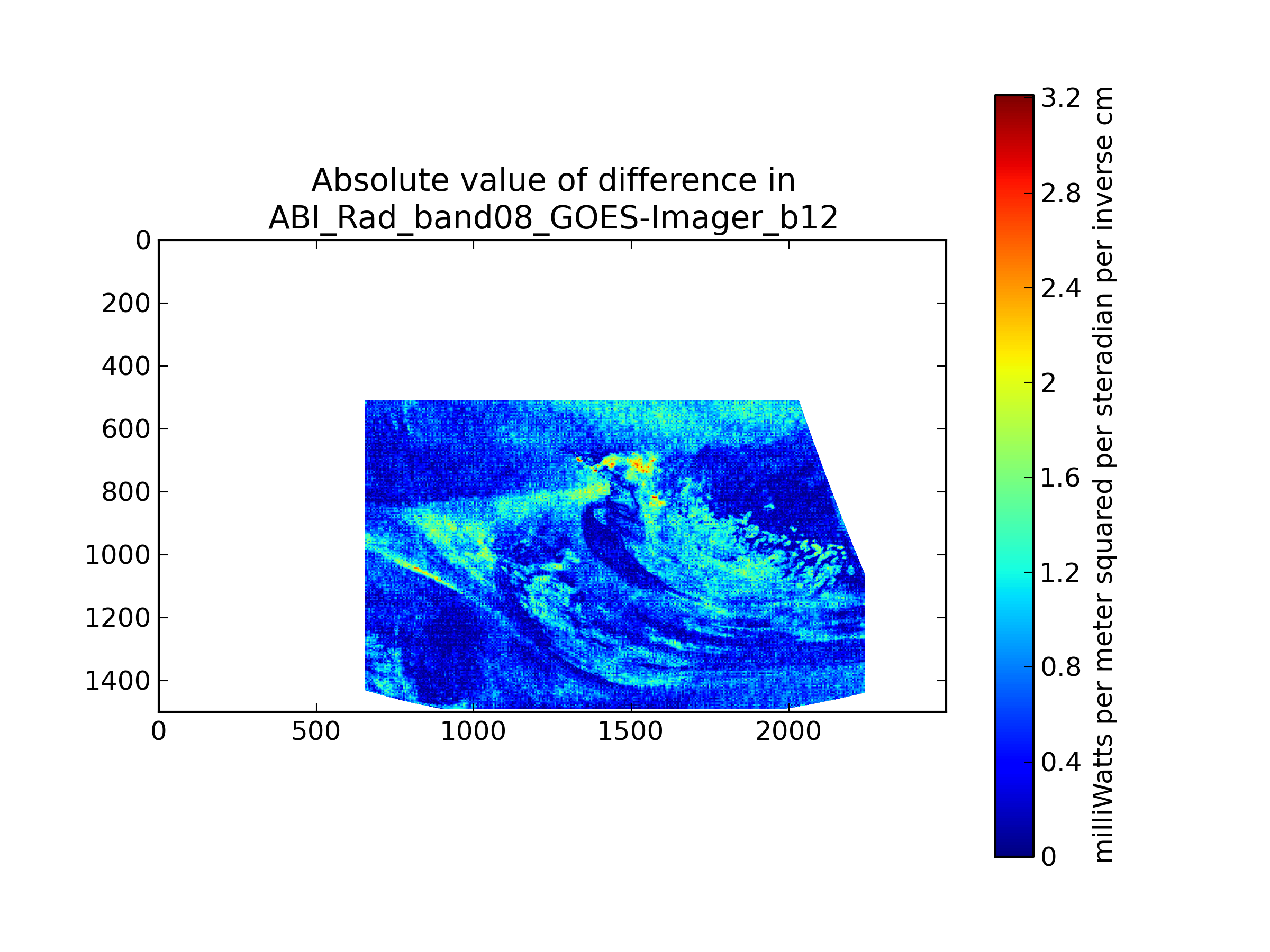 Absolute value of difference in
ABI_Rad_band08_GOES-Imager_b12

0
200
400
600
800
1000
1200
1400

0
500
1000
1500
2000

3.2
2.8
2.4
2
1.6
1.2
0.8
0.4
0

milliWatts per meter squared per steradian per inverse cm